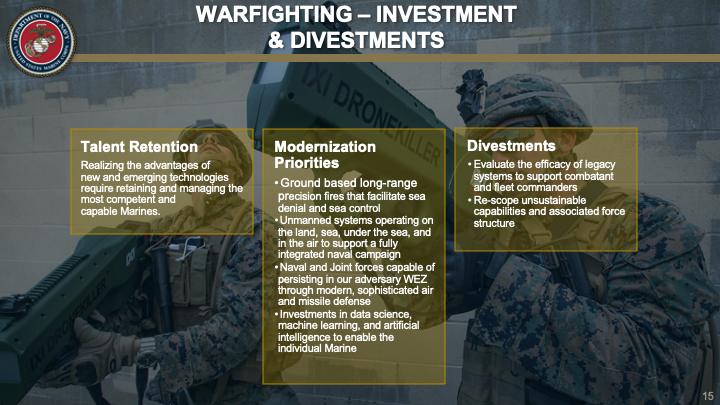 DEPARTMENT OF THE NAVY
UNITED STATES MARINE CORPS

WARFIGHTING – INVESTMENT & DIVESTMENTS

Talent Retention

Realizing the advantages of new and emerging technologies require retaining and managing the most competent and capable Marines.

Modernization Priorities

• Ground based long-range precision fires that facilitate sea denial and sea control
• Unmanned systems operating on the land, sea, under the sea, and in the air to support a fully integrated naval campaign
• Naval and Joint forces capable of persisting in our adversary WEZ through modern, sophisticated air and missile defense
• Investments in data science, machine learning, and artificial intelligence to enable the individual Marine

Divestments

• Evaluate the efficacy of legacy systems to support combatant and fleet commanders
• Re-scope unsustainable capabilities and associated force structure

IXI DRONEKILLER

IXI DRONEKILLER

15